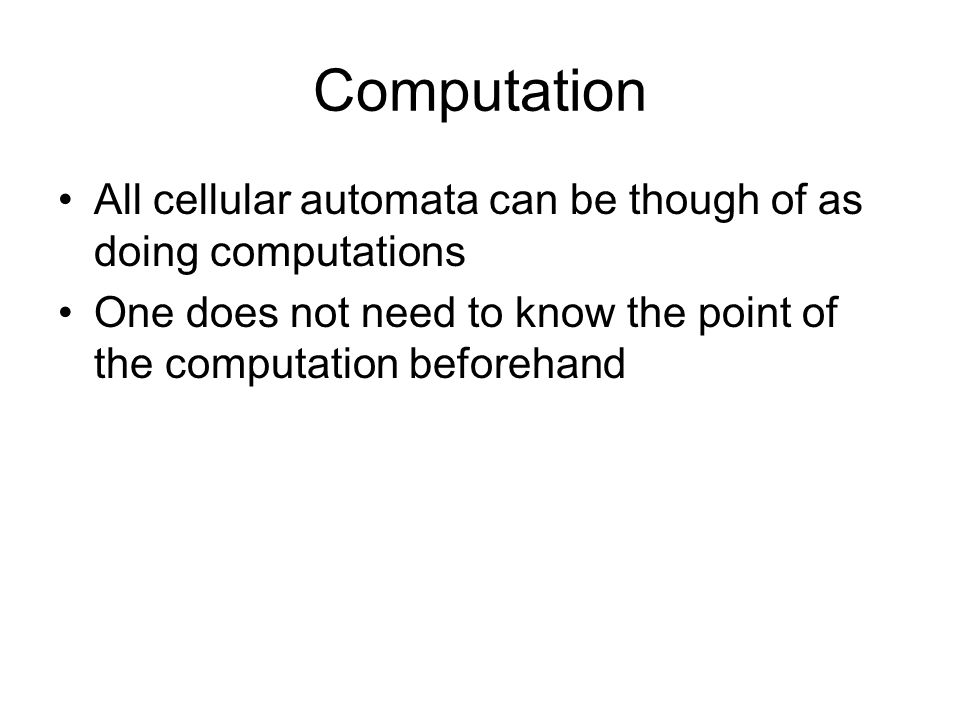 Computation

• All cellular automata can be though of as doing computations
• One does not need to know the point of the computation beforehand